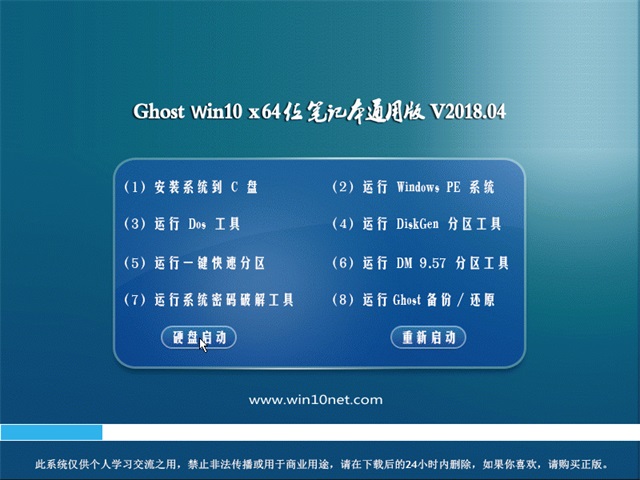 Ghost Win10 x64位笔记本通用版 V2018.04

(1) 安装系统到 C 盘

(2) 运行 Windows PE 系统

(3) 运行 Dos 工具

(4) 运行 DiskGen 分区工具

(5) 运行一键快速分区

(6) 运行 DM 9.57 分区工具

(7) 运行系统密码破解工具

(8) 运行 Ghost 备份 / 还原

硬盘启动

重新启动

www.win10net.com

此系统仅供个人学习交流之用，禁止非法传播或用于商业用途，请在下载后的24小时内删除，如果你喜欢，请购买正版。